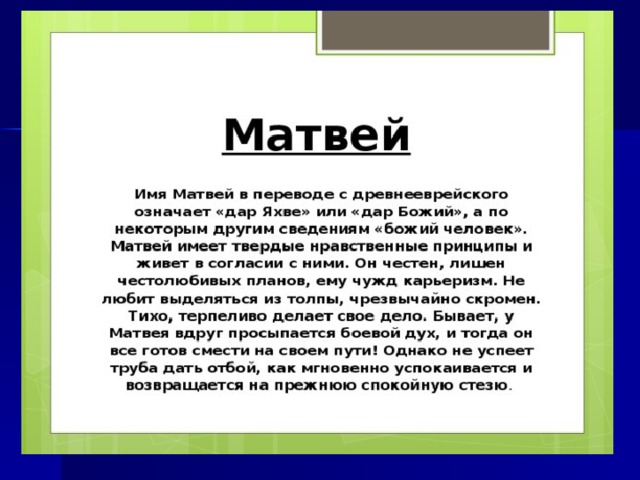 Матвей

Имя Матвей в переводе с древнееврейского означает «дар Яхве» или «дар Божий», а по некоторым другим сведениям «божий человек». Матвей имеет твердые нравственные принципы и живет в согласии с ними. Он честен, лишен честолюбивых планов, ему чужд карьеризм. Не любит выделяться из толпы, чрезвычайно скромен. Тихо, терпеливо делает свое дело. Бывает, у Матвея вдруг просыпается боевой дух, и тогда он все готов смести на своем пути! Однако не успеет труба дать отбой, как мгновенно успокаивается и возвращается на прежнюю спокойную стезю.